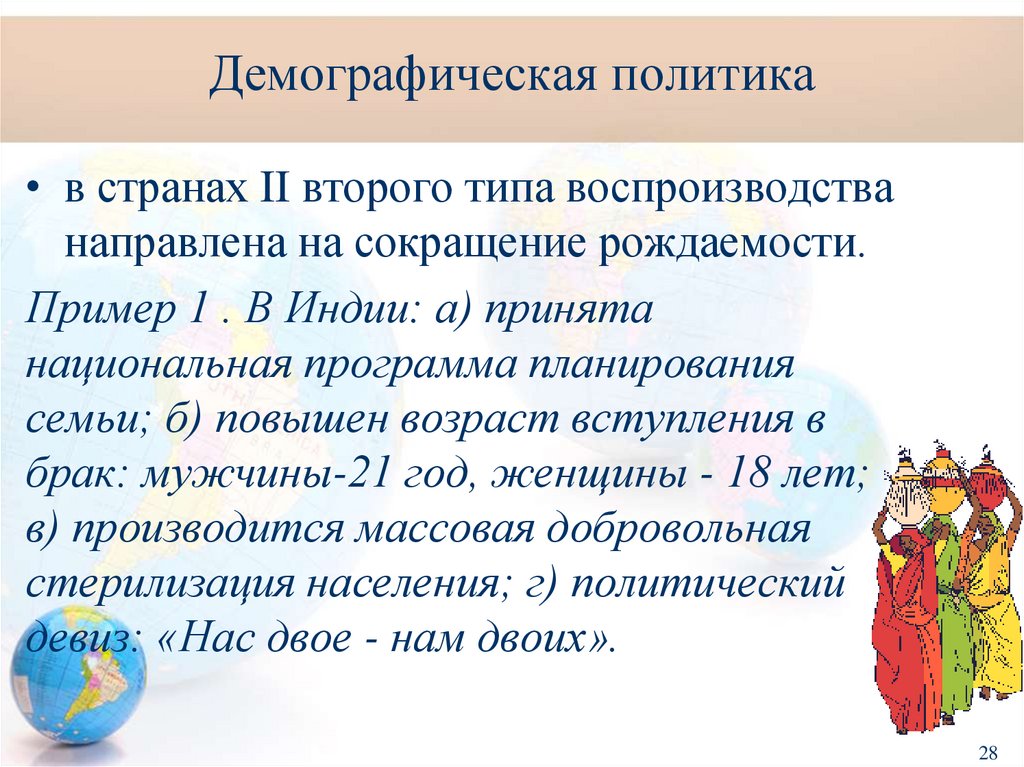 Демографическая политика

• в странах II второго типа воспроизводства направлена на сокращение рождаемости.

Пример 1 . В Индии: а) принята национальная программа планирования семьи; б) повышен возраст вступления в брак: мужчины-21 год, женщины - 18 лет; в) производится массовая добровольная стерилизация населения; г) политический девиз: «Нас двое - нам двоих».

28